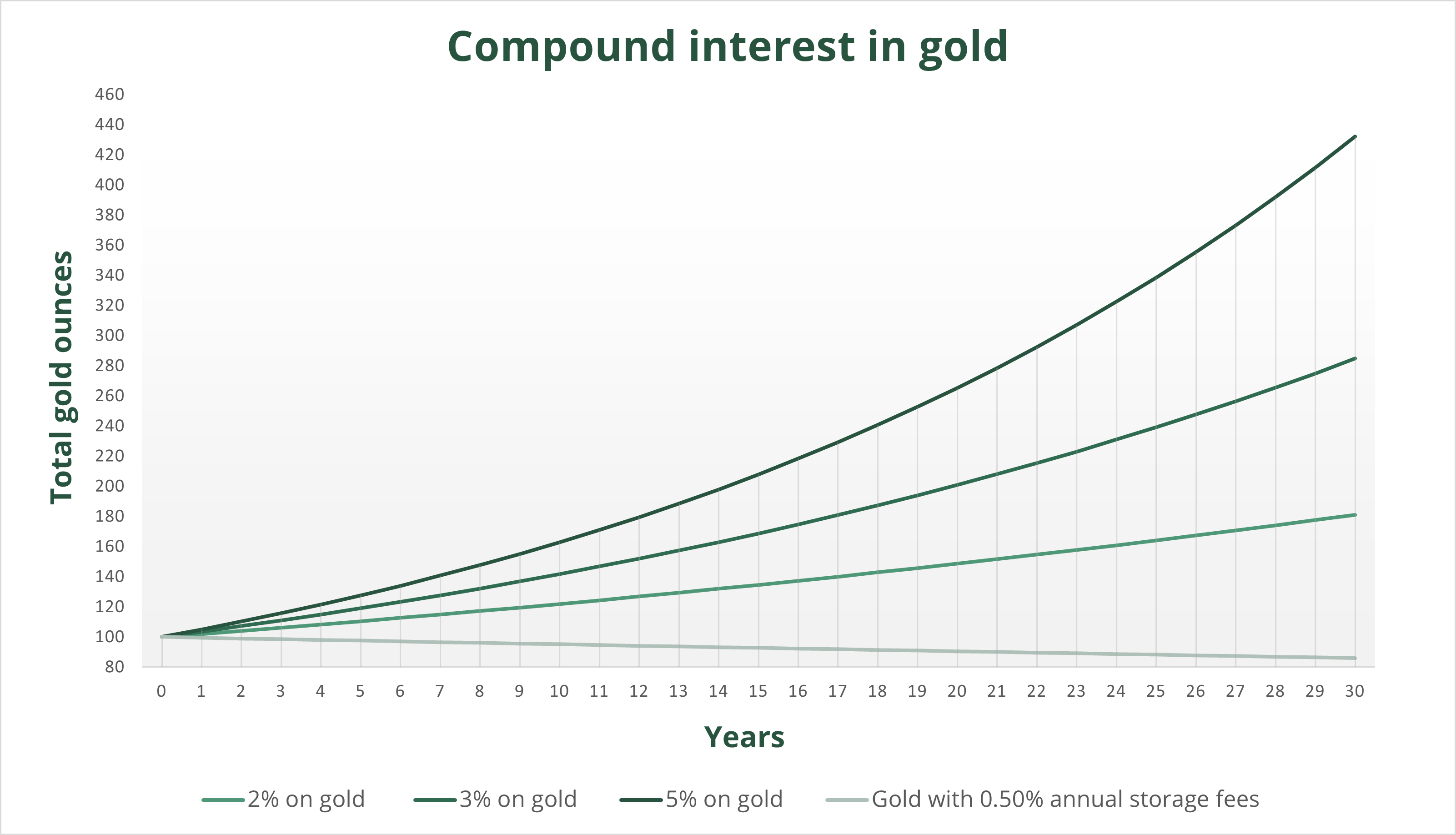 Compound interest in gold

Total gold ounces

460
440
420
400
380
360
340
320
300
280
260
240
220
200
180
160
140
120
100
80

0 1 2 3 4 5 6 7 8 9 10 11 12 13 14 15 16 17 18 19 20 21 22 23 24 25 26 27 28 29 30

Years

2% on gold
3% on gold
5% on gold
Gold with 0.50% annual storage fees